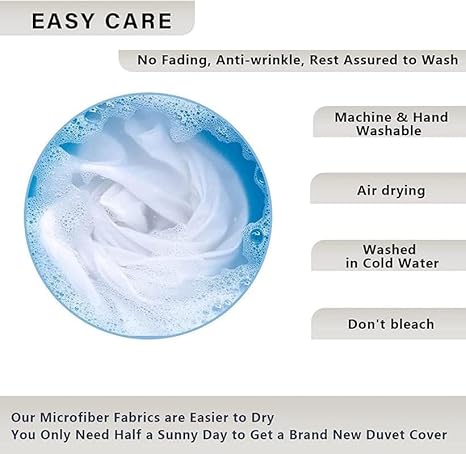 EASY CARE

No Fading, Anti-wrinkle, Rest Assured to Wash

Machine & Hand Washable

Air drying

Washed in Cold Water

Don't bleach

Our Microfiber Fabrics are Easier to Dry
You Only Need Half a Sunny Day to Get a Brand New Duvet Cover